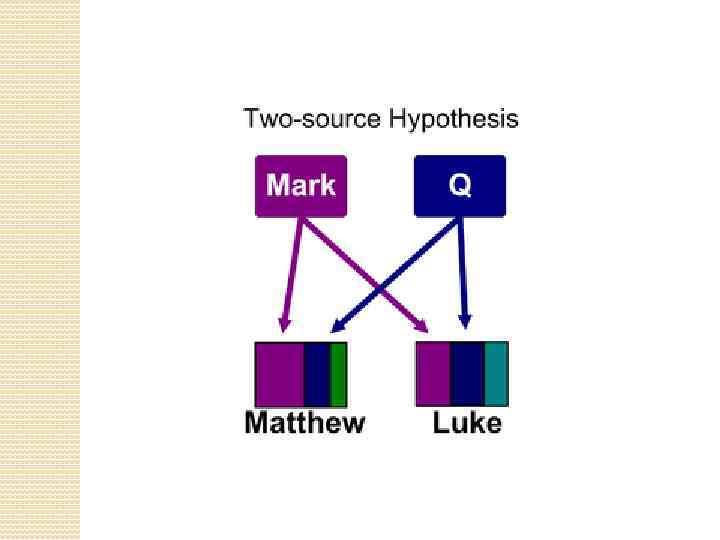 Two-source Hypothesis

Mark

Q

Matthew

Luke